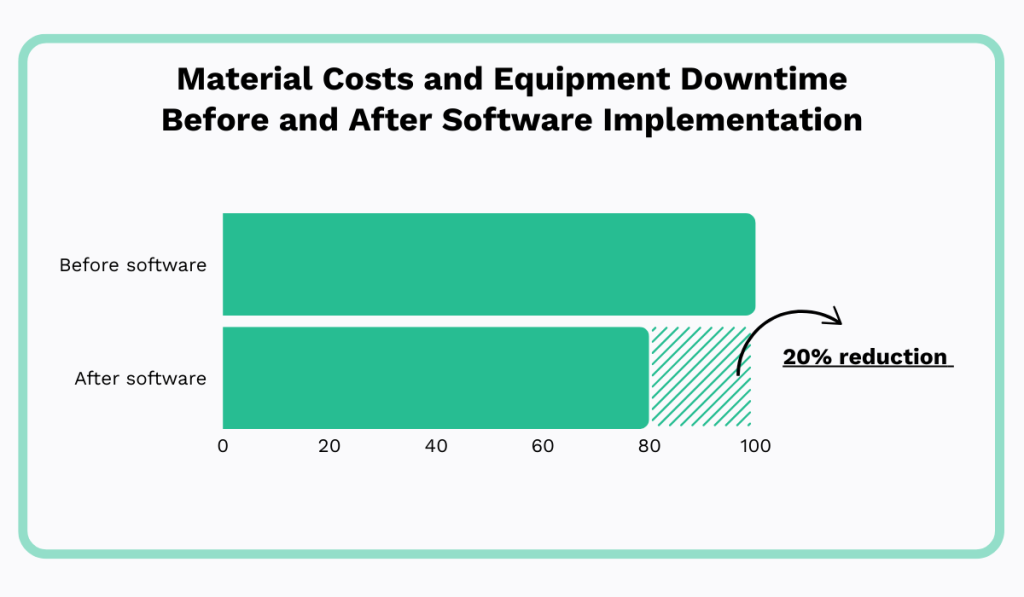 Material Costs and Equipment Downtime Before and After Software Implementation

Before software

After software

20% reduction

0 20 40 60 80 100